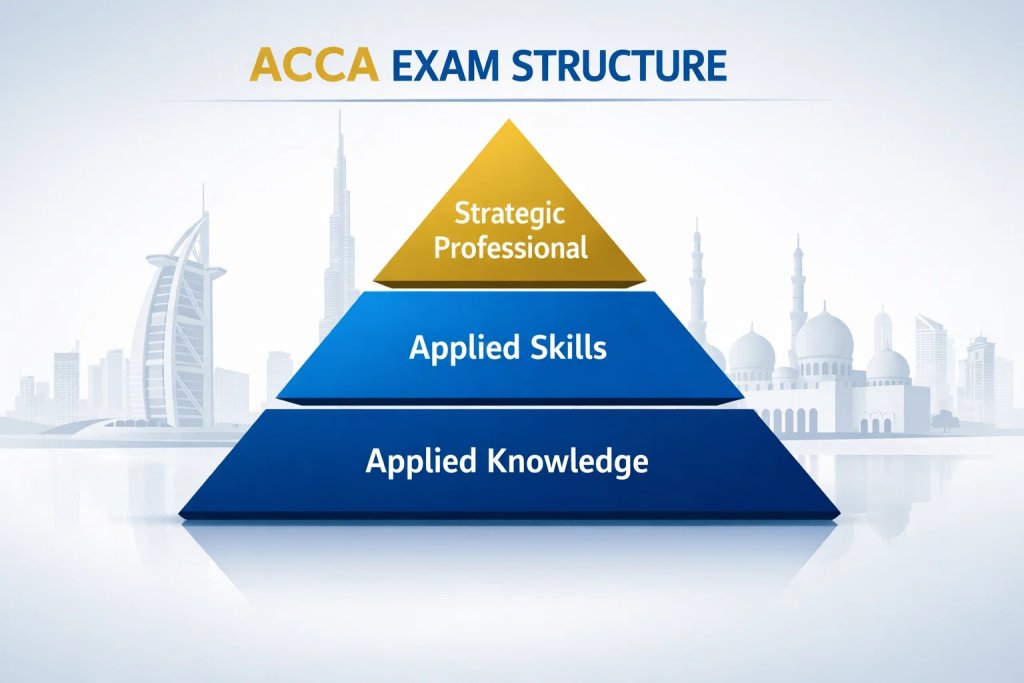 ACCA EXAM STRUCTURE

Strategic Professional

Applied Skills

Applied Knowledge